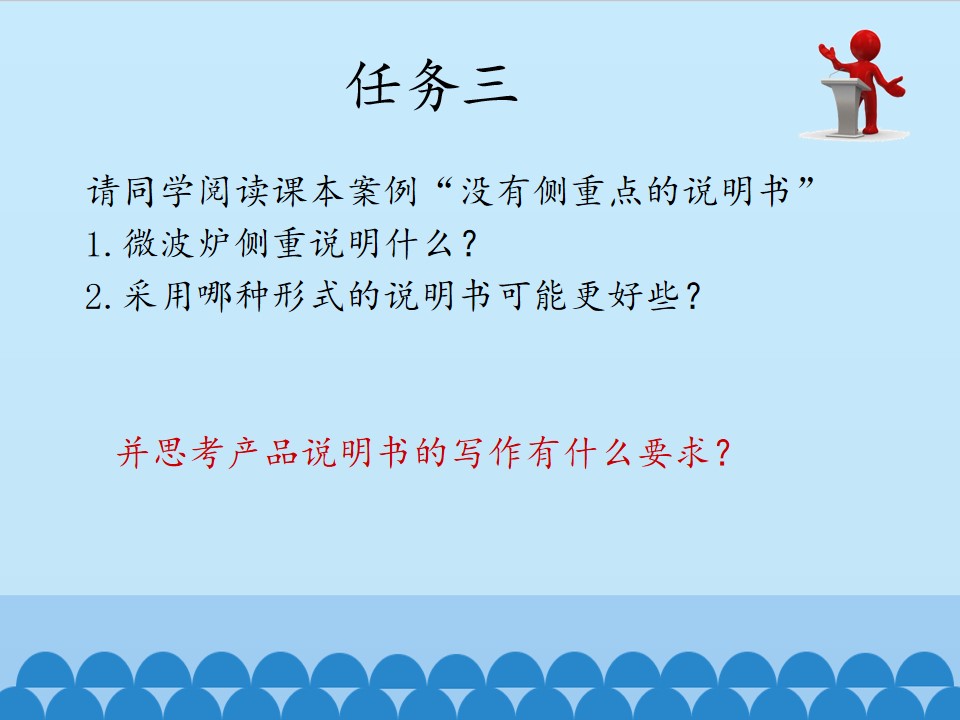 任务三

请同学阅读课本案例“没有侧重点的说明书”
1.微波炉侧重说明什么？
2.采用哪种形式的说明书可能更好些？

并思考产品说明书的写作有什么要求？